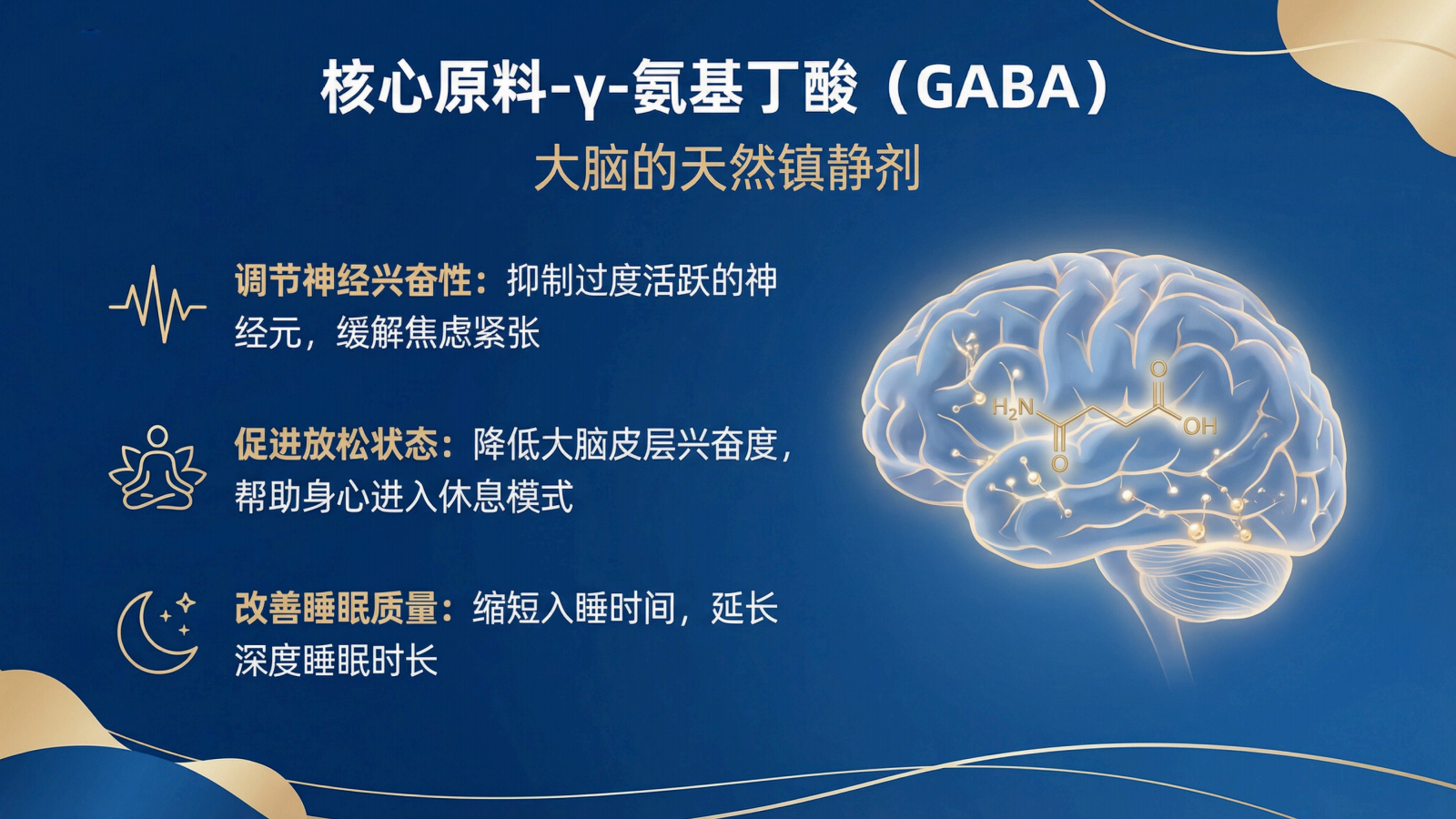 核心原料-γ-氨基丁酸（GABA）

大脑的天然镇静剂

调节神经兴奋性：抑制过度活跃的神经元，缓解焦虑紧张

促进放松状态：降低大脑皮层兴奋度，帮助身心进入休息模式

改善睡眠质量：缩短入睡时间，延长深度睡眠时长

$H_2N$ O O OH